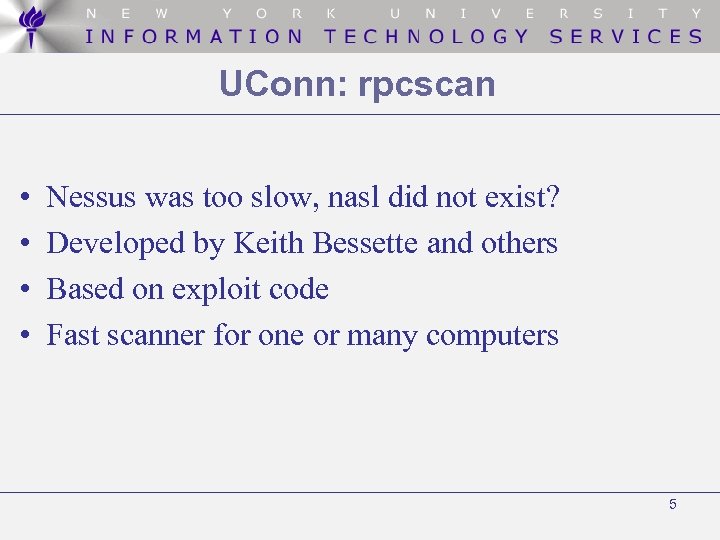 NEW YORK UNIVERSITY
INFORMATION TECHNOLOGY SERVICES

UConn: rpcscan

• Nessus was too slow, nasl did not exist?
• Developed by Keith Bessette and others
• Based on exploit code
• Fast scanner for one or many computers

5